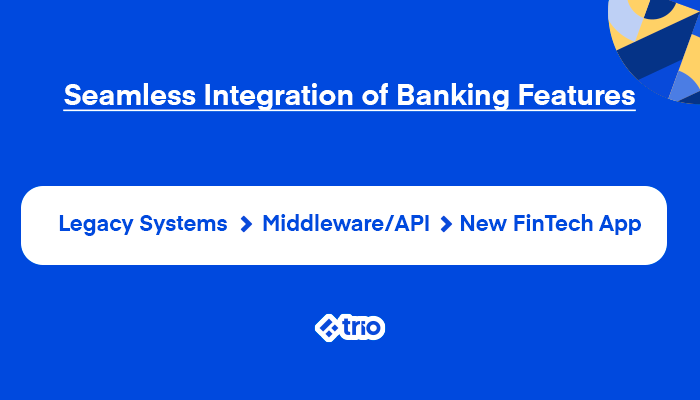 Seamless Integration of Banking Features

Legacy Systems > Middleware/API > New FinTech App

trio